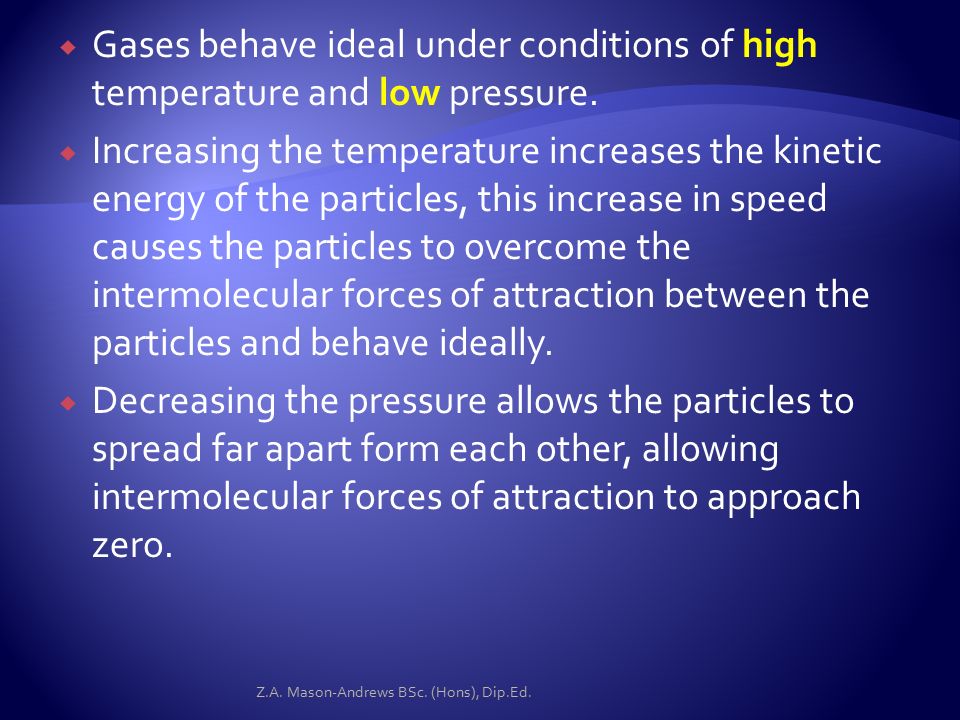 Gases behave ideal under conditions of high temperature and low pressure.

Increasing the temperature increases the kinetic energy of the particles, this increase in speed causes the particles to overcome the intermolecular forces of attraction between the particles and behave ideally.

Decreasing the pressure allows the particles to spread far apart form each other, allowing intermolecular forces of attraction to approach zero.

Z.A. Mason-Andrews BSc. (Hons), Dip.Ed.